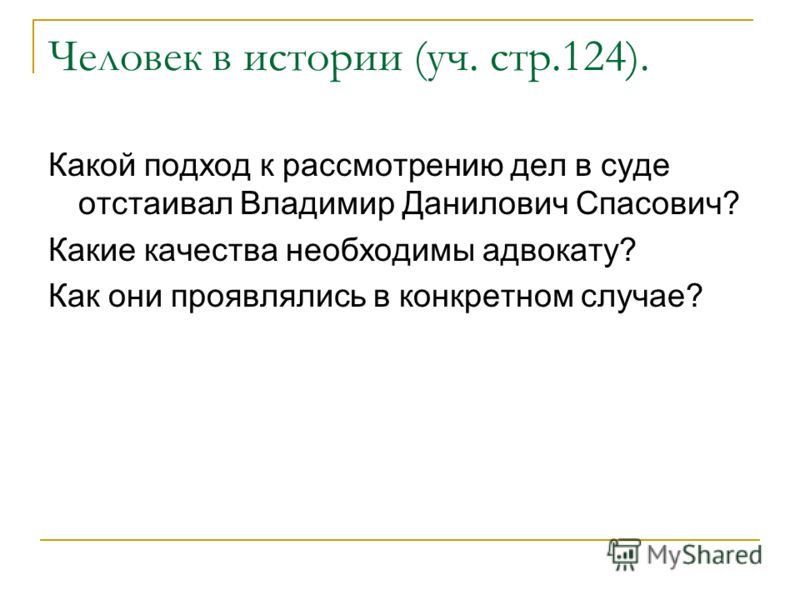 Человек в истории (уч. стр.124).

Какой подход к рассмотрению дел в суде отстаивал Владимир Данилович Спасович?

Какие качества необходимы адвокату?

Как они проявлялись в конкретном случае?

MyShared